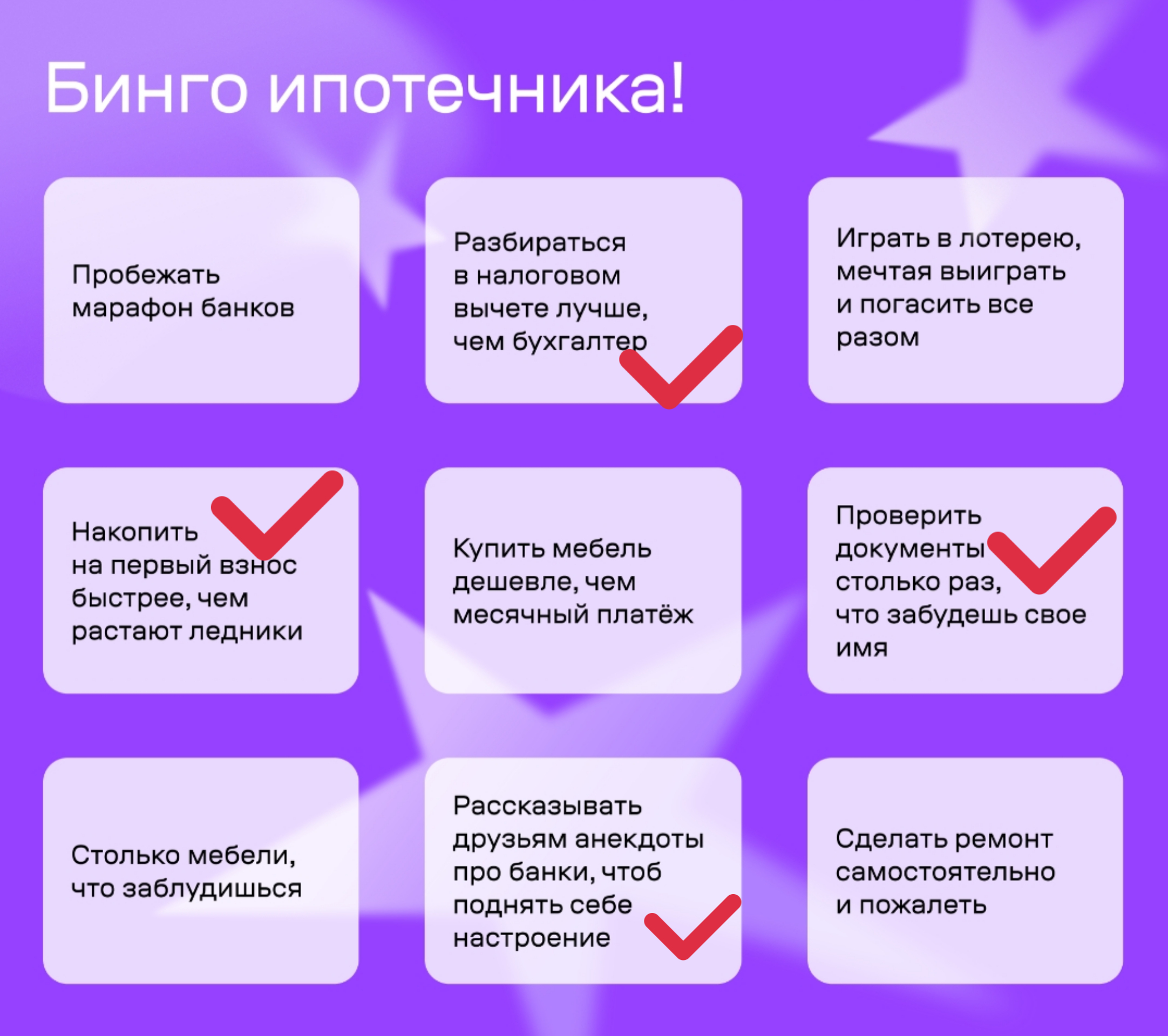 Бинго ипотечника!

Пробежать марафон банков

Разбираться в налоговом вычете лучше, чем бухгалтер

Играть в лотерею, мечтая выиграть и погасить все разом

Накопить на первый взнос быстрее, чем растают ледники

Купить мебель дешевле, чем месячный платёж

Проверить документы столько раз, что забудешь свое имя

Столько мебели, что заблудишься

Рассказывать друзьям анекдоты про банки, чтоб поднять себе настроение

Сделать ремонт самостоятельно и пожалеть